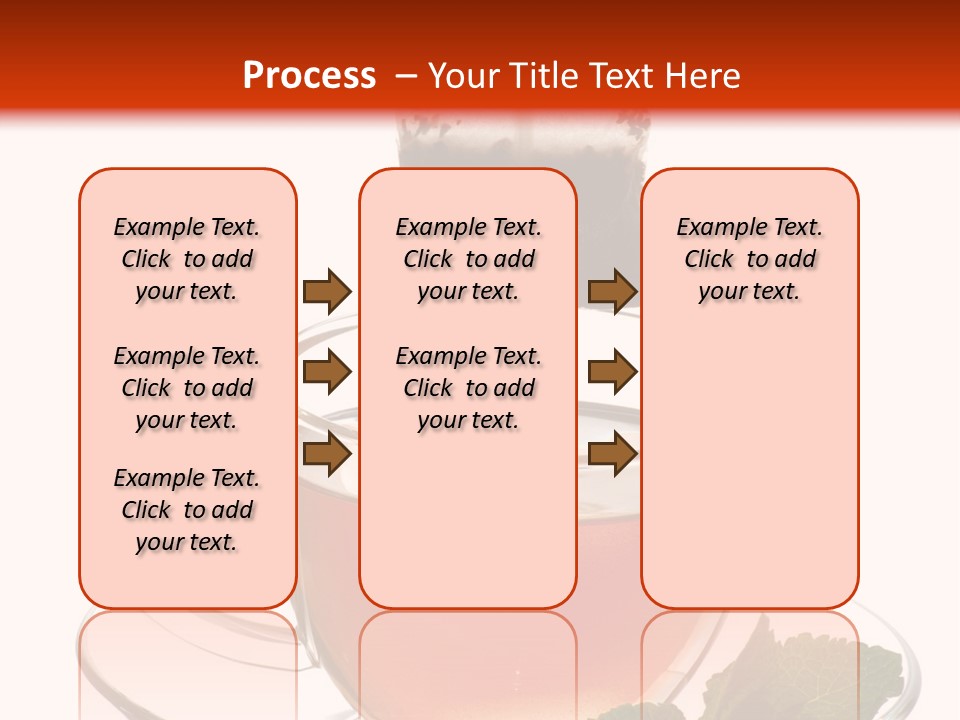 Process – Your Title Text Here

Example Text. Click to add your text.

Example Text. Click to add your text.

Example Text. Click to add your text.

Example Text. Click to add your text.

Example Text. Click to add your text.

Example Text. Click to add your text.